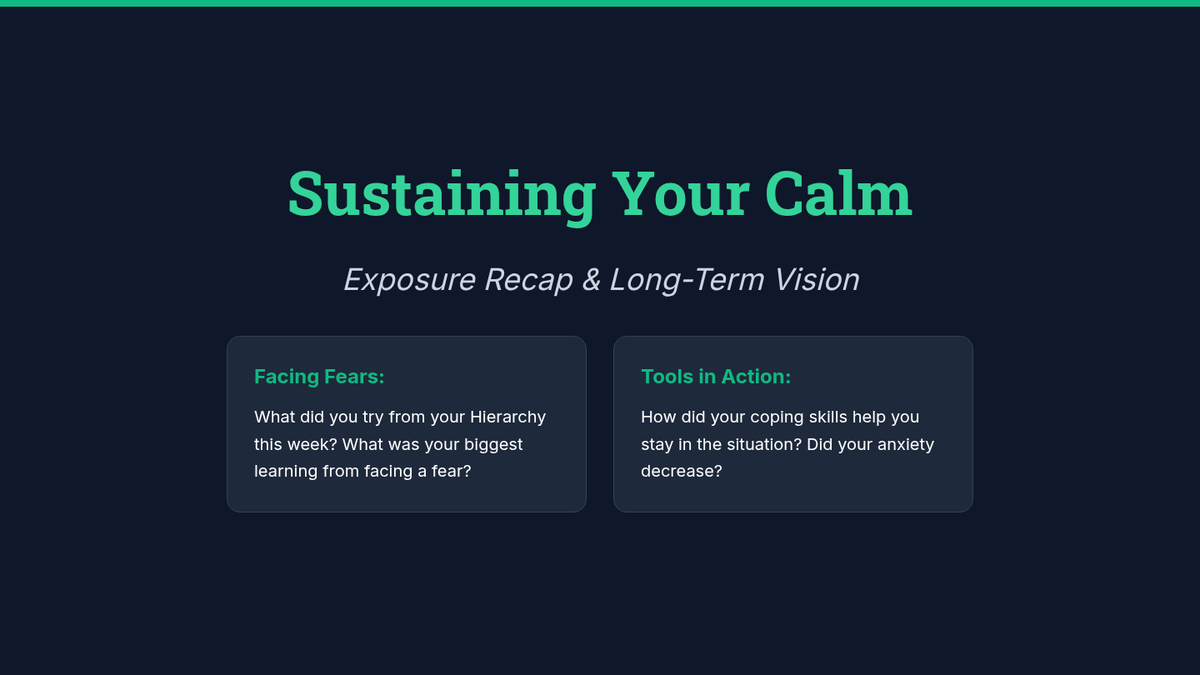 Sustaining Your Calm

Exposure Recap & Long-Term Vision

Facing Fears:

What did you try from your Hierarchy this week? What was your biggest learning from facing a fear?

Tools in Action:

How did your coping skills help you stay in the situation? Did your anxiety decrease?